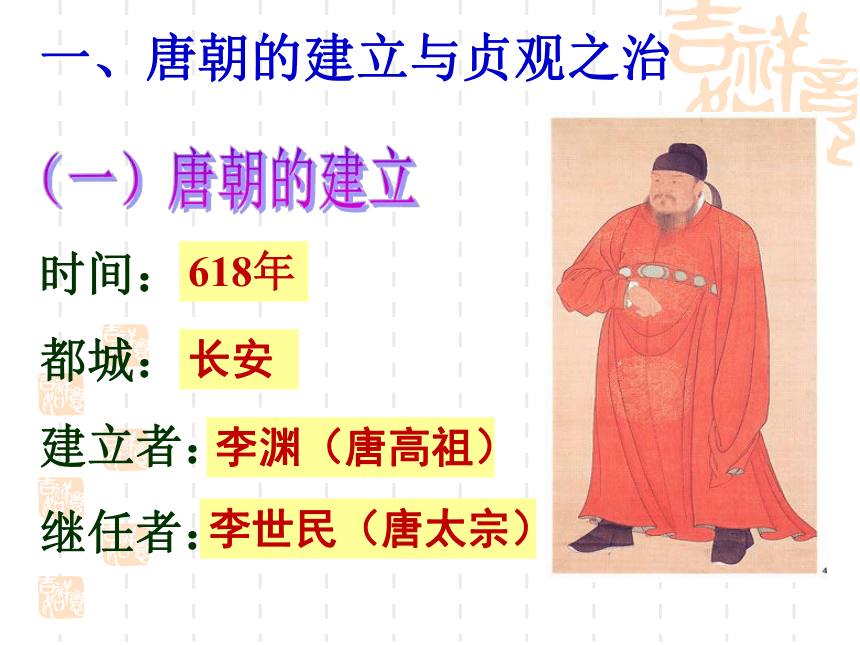 一、唐朝的建立与贞观之治

（一）唐朝的建立

时间：618年

都城：长安

建立者：李渊（唐高祖）

继任者：李世民（唐太宗）

4